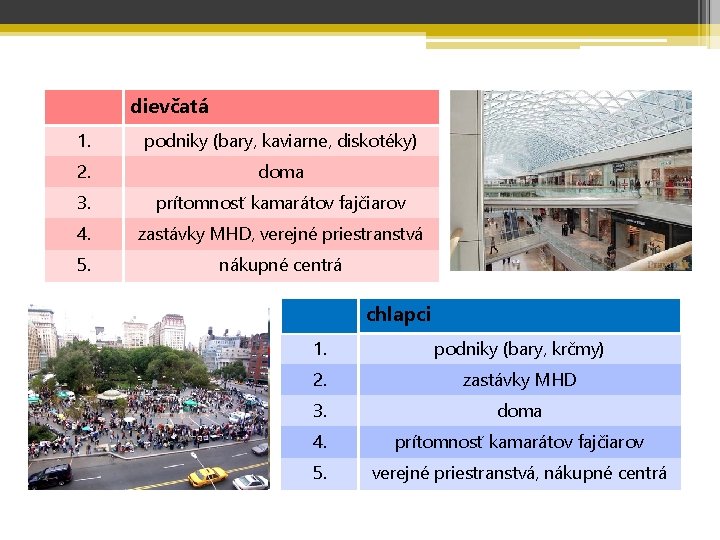 | | dievčatá |
|---|---|
| 1. | podniky (bary, kaviarne, diskotéky) |
| 2. | doma |
| 3. | prítomnosť kamarátov fajčiarov |
| 4. | zastávky MHD, verejné priestranstvá |
| 5. | nákupné centrá |

| | chlapci |
|---|---|
| 1. | podniky (bary, krčmy) |
| 2. | zastávky MHD |
| 3. | doma |
| 4. | prítomnosť kamarátov fajčiarov |
| 5. | verejné priestranstvá, nákupné centrá |